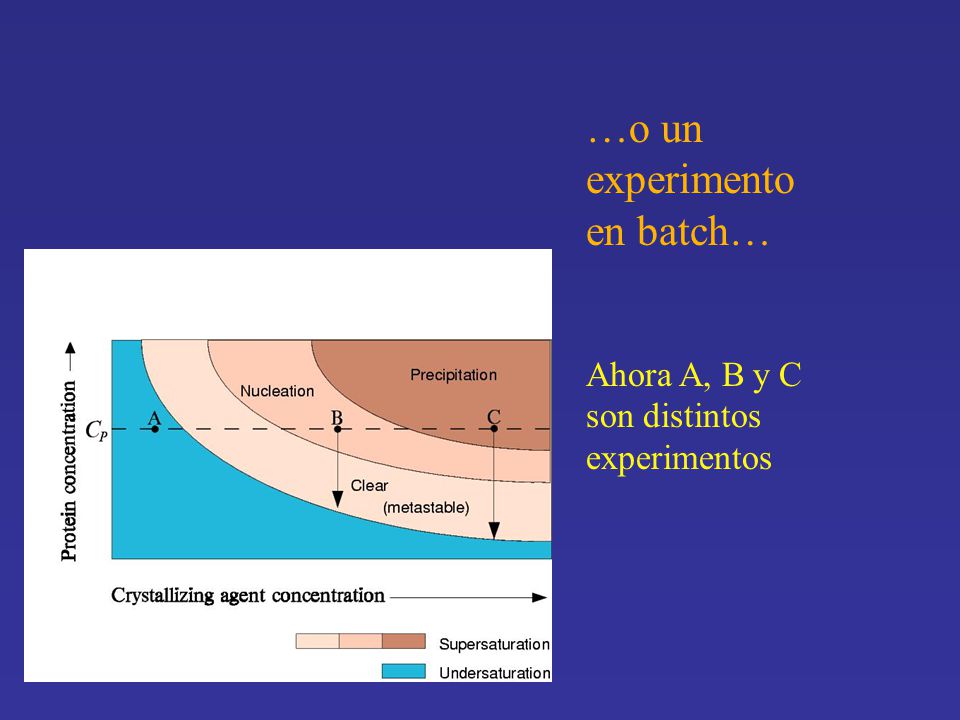 …o un experimento en batch…

Ahora A, B y C son distintos experimentos

Protein concentration

$C_P$

A

B

C

Nucleation

Precipitation

Clear (metastable)

Crystallizing agent concentration

Supersaturation

Undersaturation